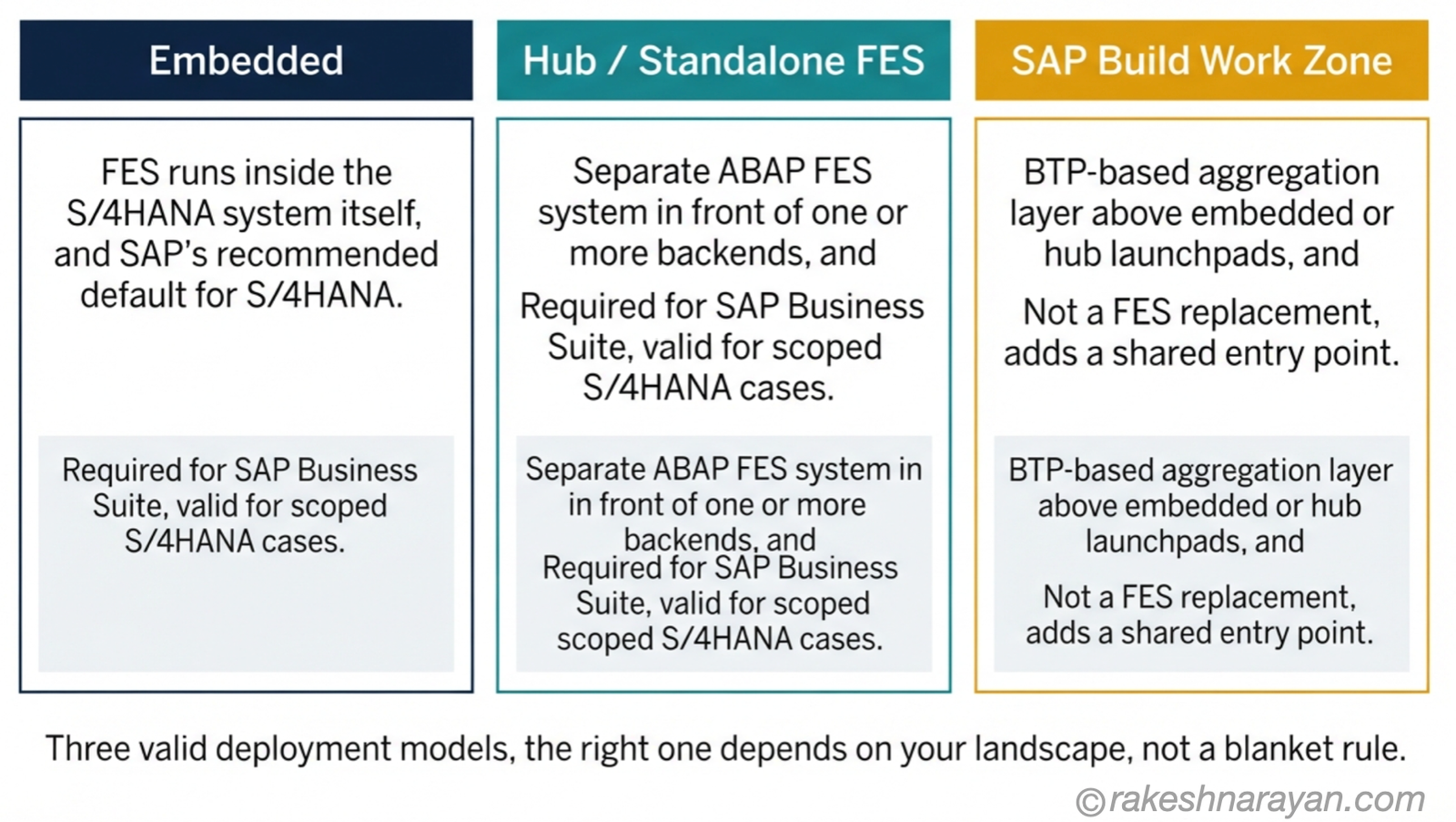 Embedded

FES runs inside the S/4HANA system itself, and SAP's recommended default for S/4HANA.

Required for SAP Business Suite, valid for scoped S/4HANA cases.

Hub / Standalone FES

Separate ABAP FES system in front of one or more backends, and

Required for SAP Business Suite, valid for scoped S/4HANA cases.

Separate ABAP FES system in in front of one or more backends, and
Required for SAP Business Suite, valid for scoped scoped S/4HANA cases.

SAP Build Work Zone

BTP-based aggregation layer above embedded or hub launchpads, and

Not a FES replacement, adds a shared entry point.

BTP-based aggregation layer above embedded or hub launchpads, and

Not a FES replacement, adds a shared entry point.

Three valid deployment models, the right one depends on your landscape, not a blanket rule.

©rakeshnarayan.com